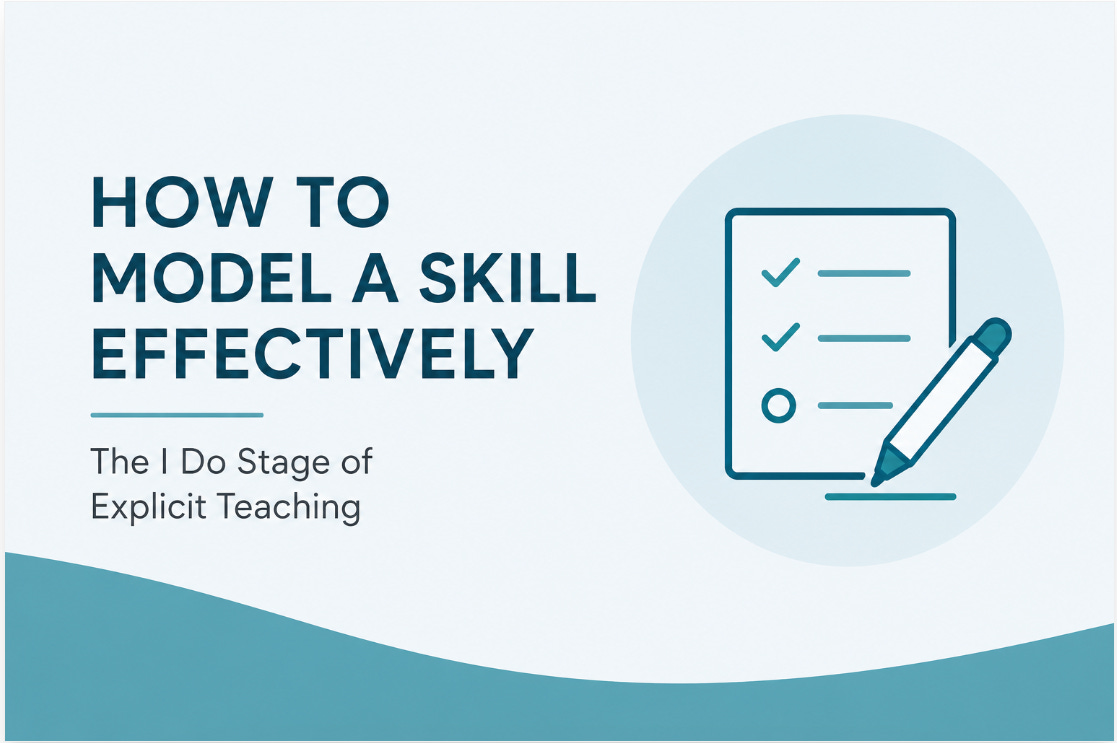 HOW TO MODEL A SKILL EFFECTIVELY

The I Do Stage of Explicit Teaching